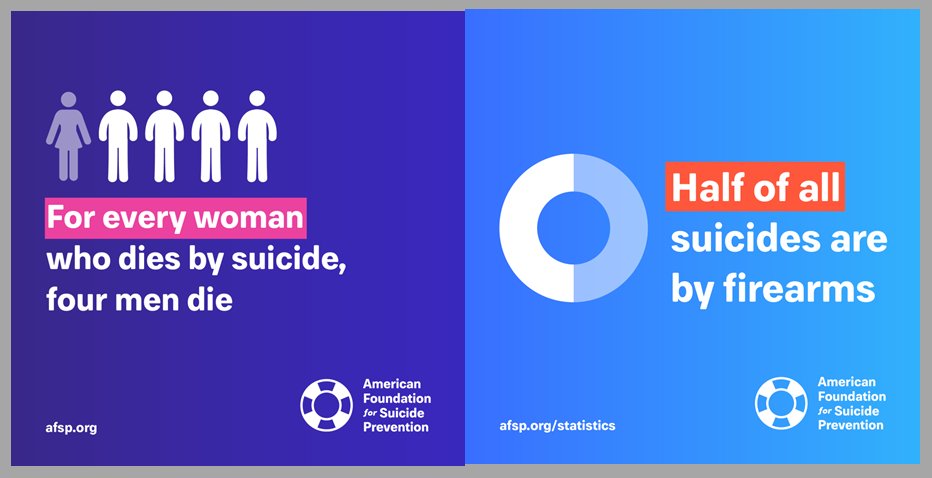 For every woman who dies by suicide, four men die

afsp.org

American Foundation for Suicide Prevention

Half of all suicides are by firearms

afsp.org/statistics

American Foundation for Suicide Prevention